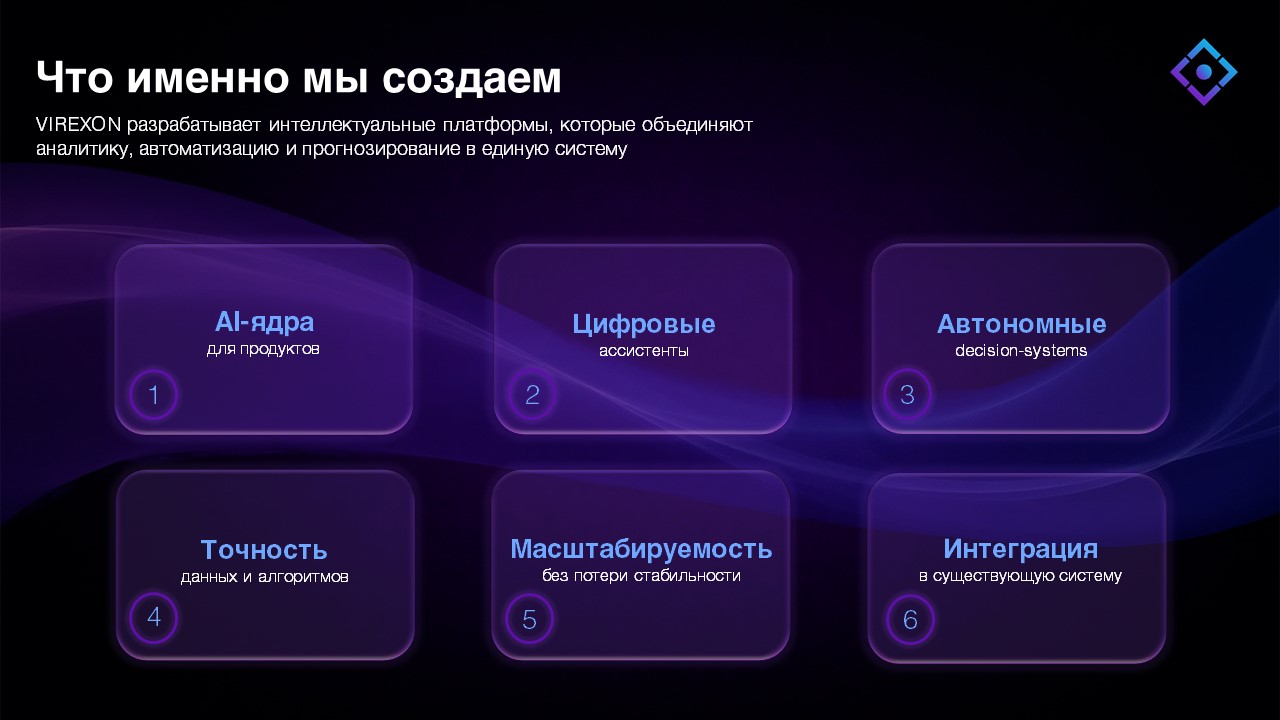 Что именно мы создаем

VIREXON разрабатывает интеллектуальные платформы, которые объединяют аналитику, автоматизацию и прогнозирование в единую систему

AI-ядра
для продуктов
1

Цифровые
ассистенты
2

Автономные
decision-systems
3

Точность
данных и алгоритмов
4

Масштабируемость
без потери стабильности
5

Интеграция
в существующую систему
6